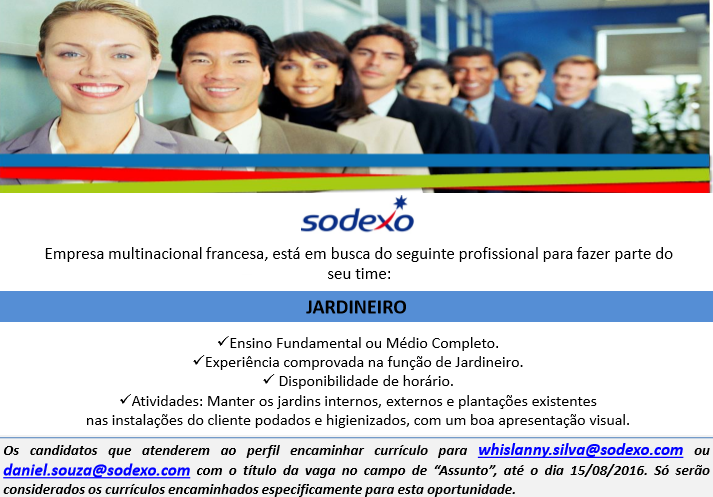 sodexo

Empresa multinacional francesa, está em busca do seguinte profissional para fazer parte do seu time:

JARDINEIRO

✓Ensino Fundamental ou Médio Completo.
✓Experiência comprovada na função de Jardineiro.
✓ Disponibilidade de horário.
✓Atividades: Manter os jardins internos, externos e plantações existentes nas instalações do cliente podados e higienizados, com um boa apresentação visual.

Os candidatos que atenderem ao perfil encaminhar currículo para whislanny.silva@sodexo.com ou daniel.souza@sodexo.com com o título da vaga no campo de "Assunto", até o dia 15/08/2016. Só serão considerados os currículos encaminhados especificamente para esta oportunidade.